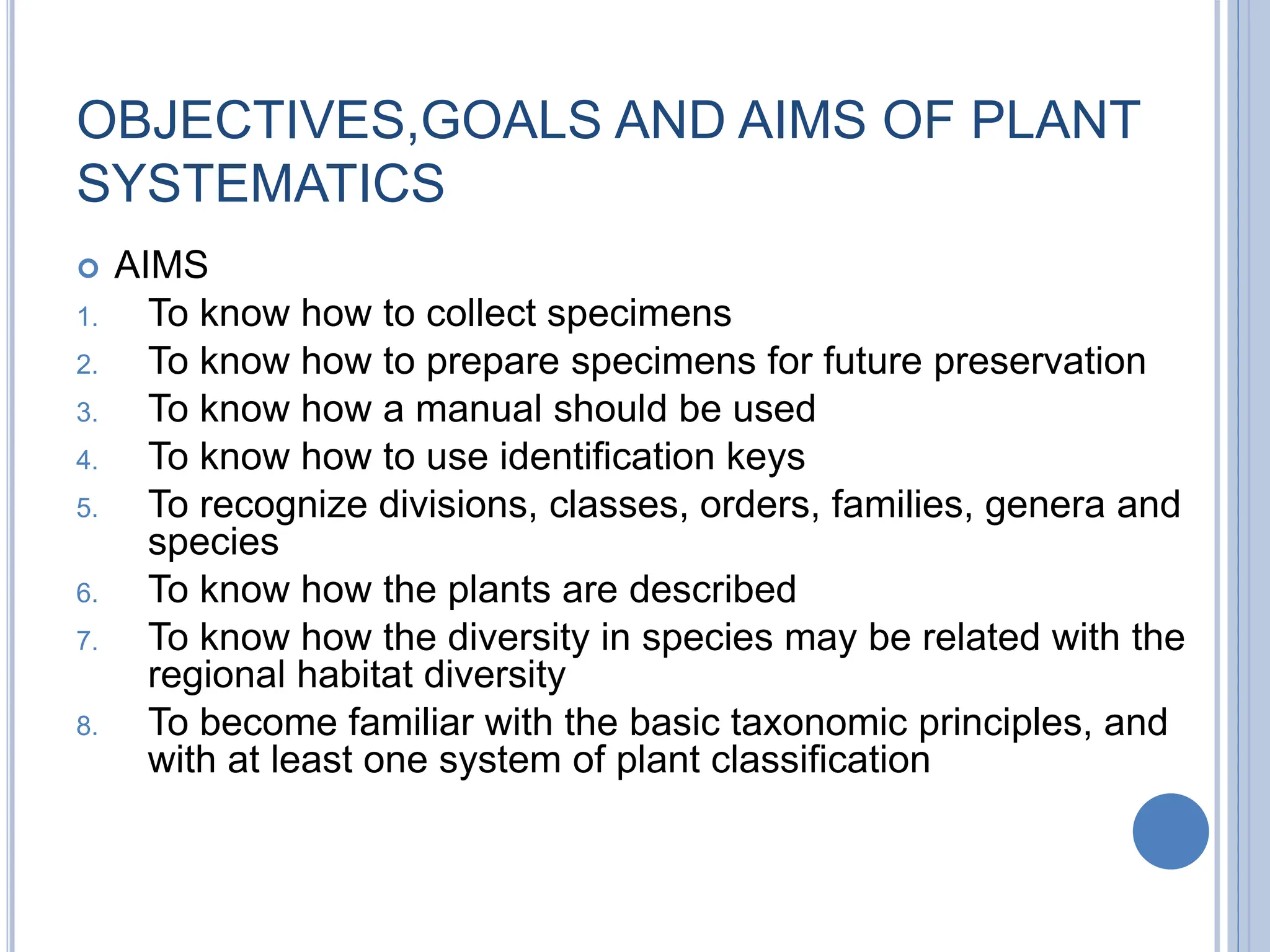 OBJECTIVES,GOALS AND AIMS OF PLANT SYSTEMATICS

AIMS

1. To know how to collect specimens
2. To know how to prepare specimens for future preservation
3. To know how a manual should be used
4. To know how to use identification keys
5. To recognize divisions, classes, orders, families, genera and species
6. To know how the plants are described
7. To know how the diversity in species may be related with the regional habitat diversity
8. To become familiar with the basic taxonomic principles, and with at least one system of plant classification